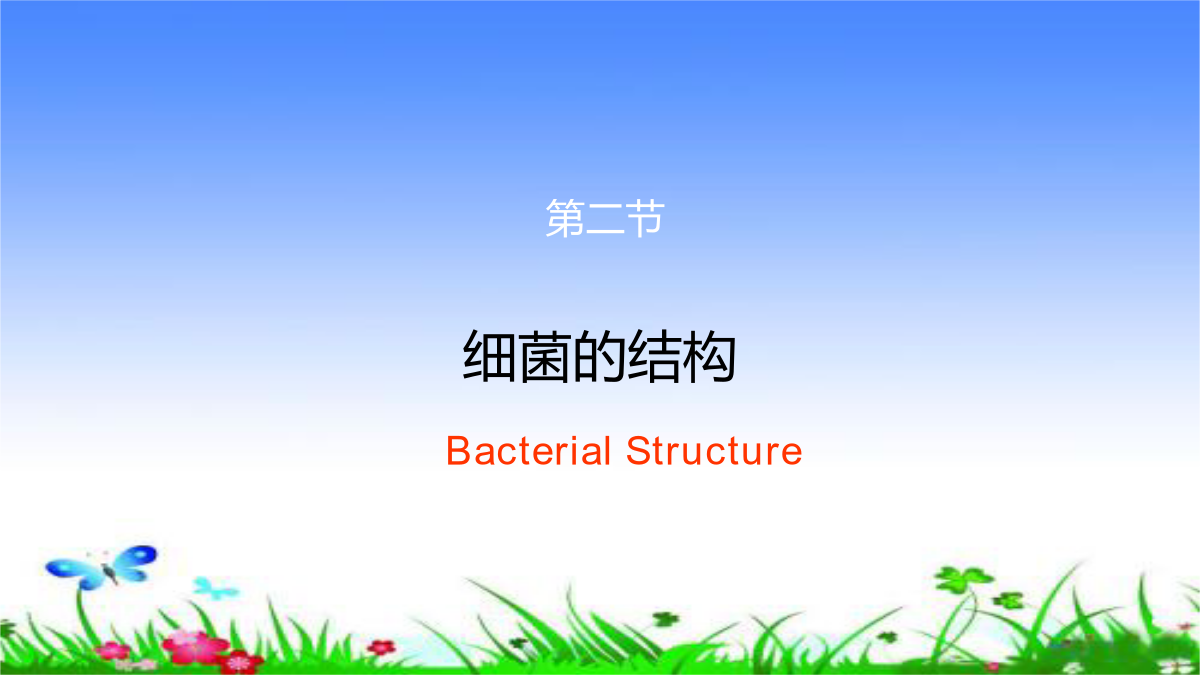 第二节

细菌的结构

Bacterial Structure